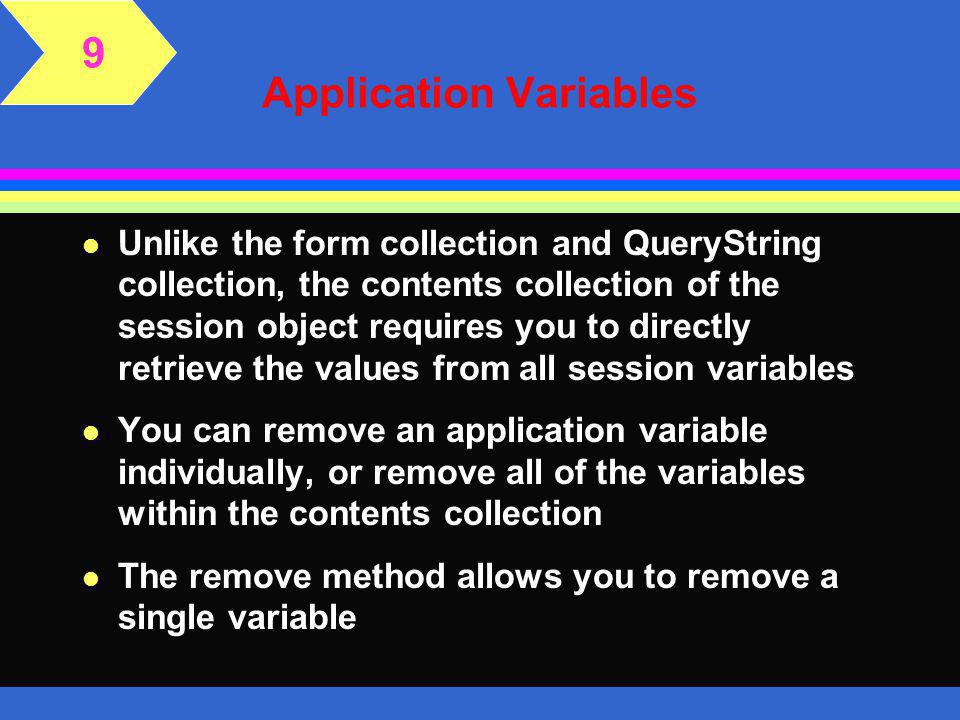 9

Application Variables

- Unlike the form collection and QueryString collection, the contents collection of the session object requires you to directly retrieve the values from all session variables
- You can remove an application variable individually, or remove all of the variables within the contents collection
- The remove method allows you to remove a single variable